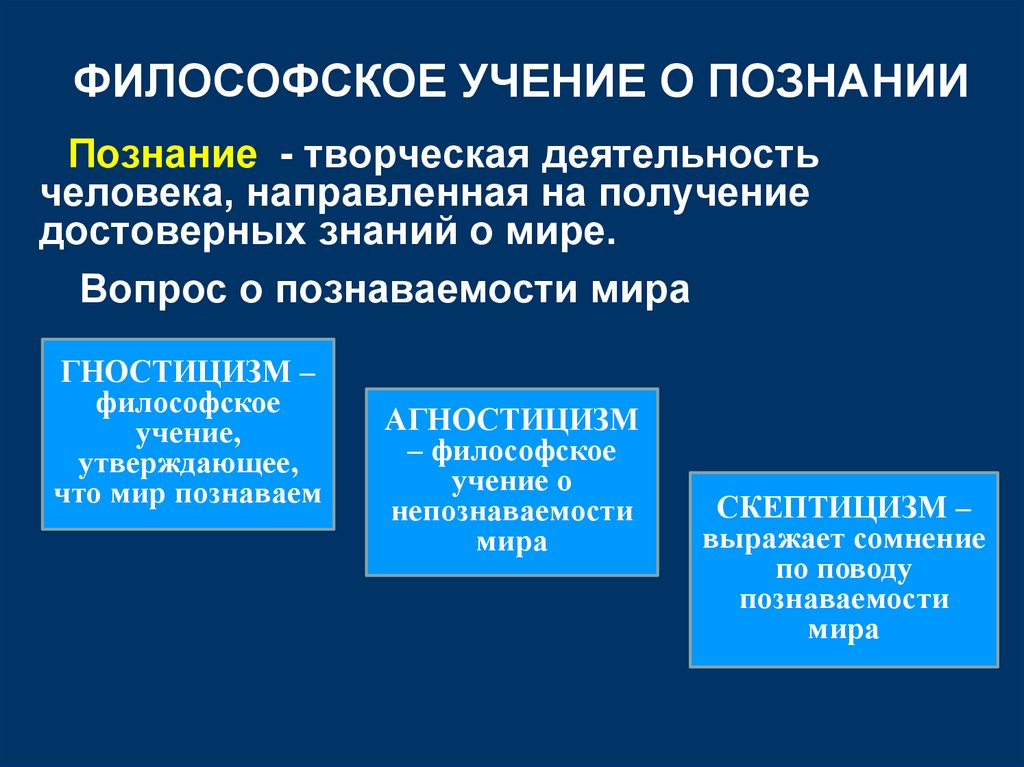 ФИЛОСОФСКОЕ УЧЕНИЕ О ПОЗНАНИИ

Познание - творческая деятельность человека, направленная на получение достоверных знаний о мире.

Вопрос о познаваемости мира

ГНОСТИЦИЗМ – философское учение, утверждающее, что мир познаваем

АГНОСТИЦИЗМ – философское учение о непознаваемости мира

СКЕПТИЦИЗМ – выражает сомнение по поводу познаваемости мира